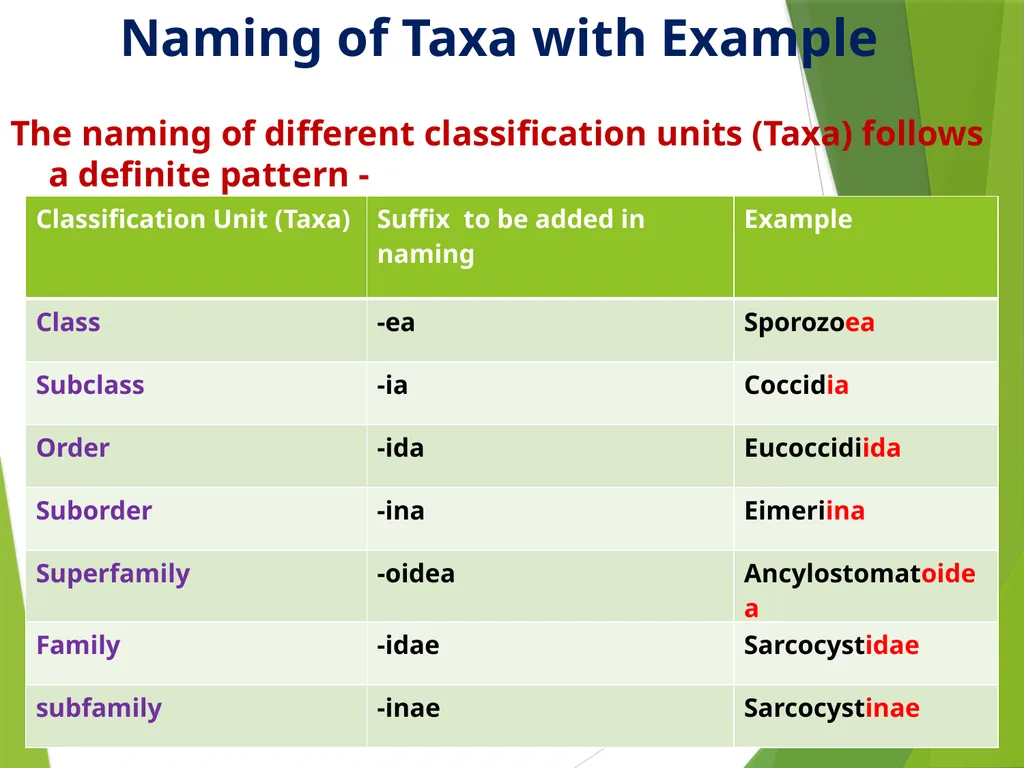 Naming of Taxa with Example

The naming of different classification units (Taxa) follows a definite pattern -

| Classification Unit (Taxa) | Suffix to be added in naming | Example |
|---|---|---|
| Class | -ea | Sporozoea |
| Subclass | -ia | Coccidia |
| Order | -ida | Eucoccidiida |
| Suborder | -ina | Eimeriina |
| Superfamily | -oidea | Ancylostomatoidea |
| Family | -idae | Sarcocystidae |
| subfamily | -inae | Sarcocystinae |